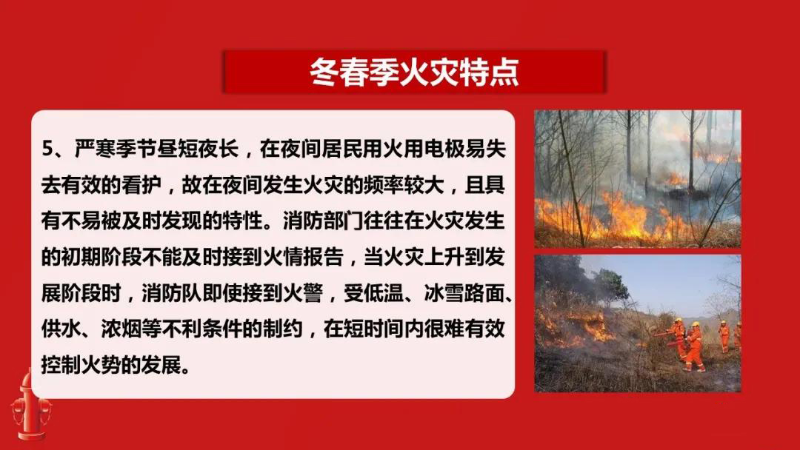 冬春季火灾特点

5、严寒季节昼短夜长，在夜间居民用火用电极易失去有效的看护，故在夜间发生火灾的频率较大，且具有不易被及时发现的特性。消防部门往往在火灾发生的初期阶段不能及时接到火情报告，当火灾上升到发展阶段时，消防队即使接到火警，受低温、冰雪路面、供水、浓烟等不利条件的制约，在短时间内很难有效控制火势的发展。